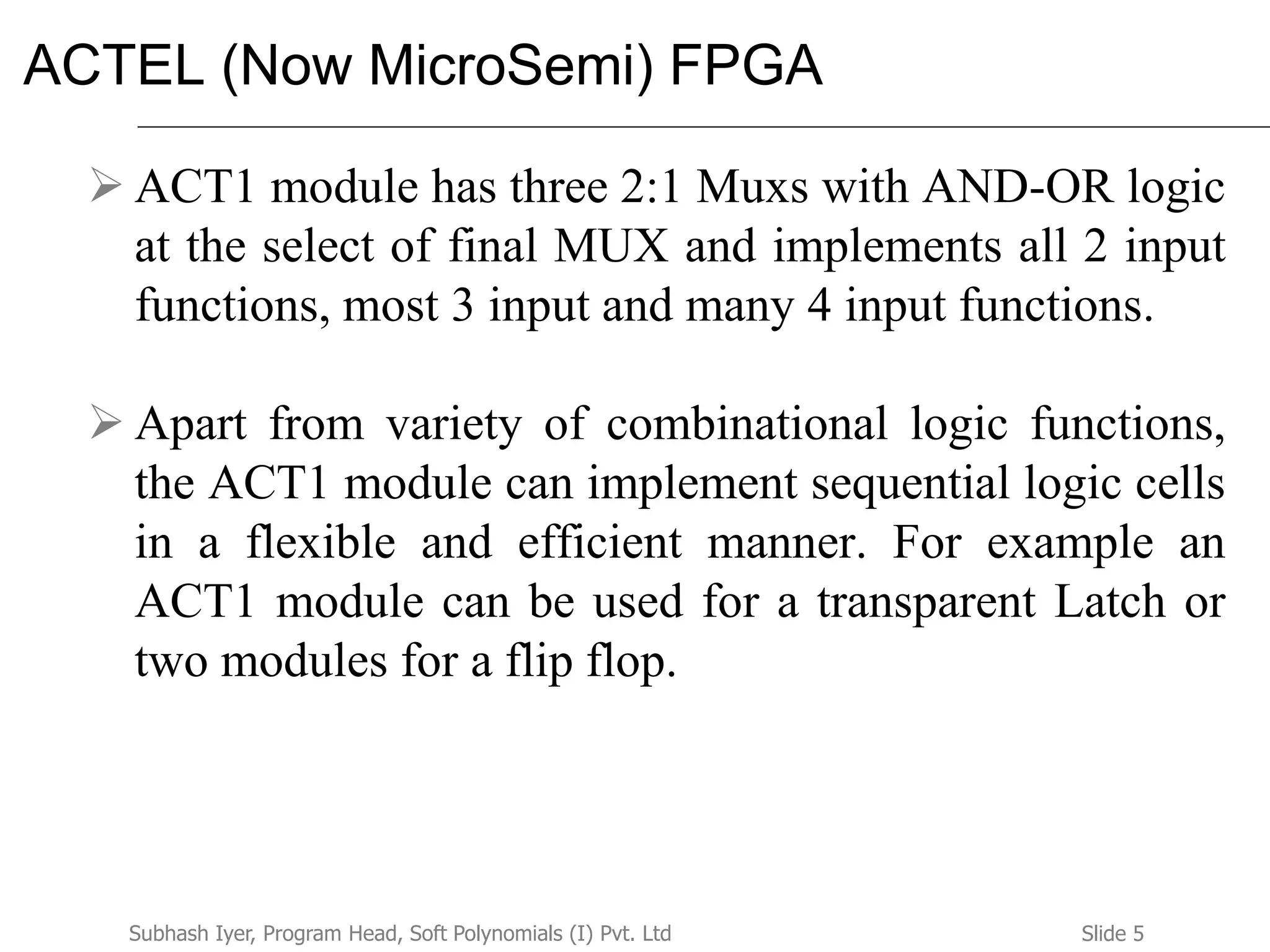 ACTEL (Now MicroSemi) FPGA

➢ ACT1 module has three 2:1 Muxs with AND-OR logic at the select of final MUX and implements all 2 input functions, most 3 input and many 4 input functions.

➢ Apart from variety of combinational logic functions, the ACT1 module can implement sequential logic cells in a flexible and efficient manner. For example an ACT1 module can be used for a transparent Latch or two modules for a flip flop.

Subhash Iyer, Program Head, Soft Polynomials (I) Pvt. Ltd

Slide 5